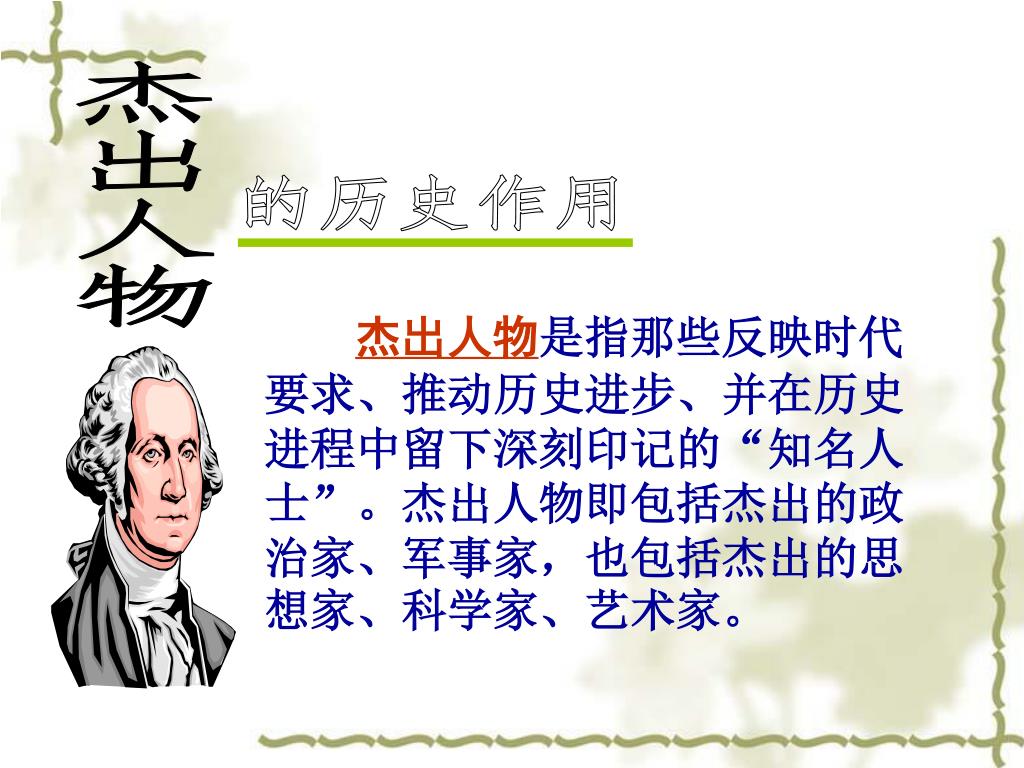 杰出人物

的历史作用

杰出人物是指那些反映时代要求、推动历史进步、并在历史进程中留下深刻印记的“知名人士”。杰出人物即包括杰出的政治家、军事家，也包括杰出的思想家、科学家、艺术家。